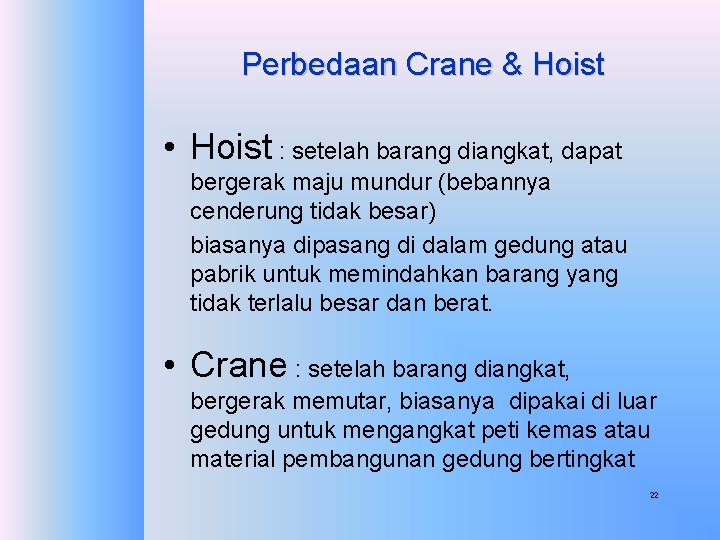 Perbedaan Crane & Hoist

• Hoist : setelah barang diangkat, dapat bergerak maju mundur (bebannya cenderung tidak besar)

biasanya dipasang di dalam gedung atau pabrik untuk memindahkan barang yang tidak terlalu besar dan berat.

• Crane : setelah barang diangkat, bergerak memutar, biasanya dipakai di luar gedung untuk mengangkat peti kemas atau material pembangunan gedung bertingkat

22